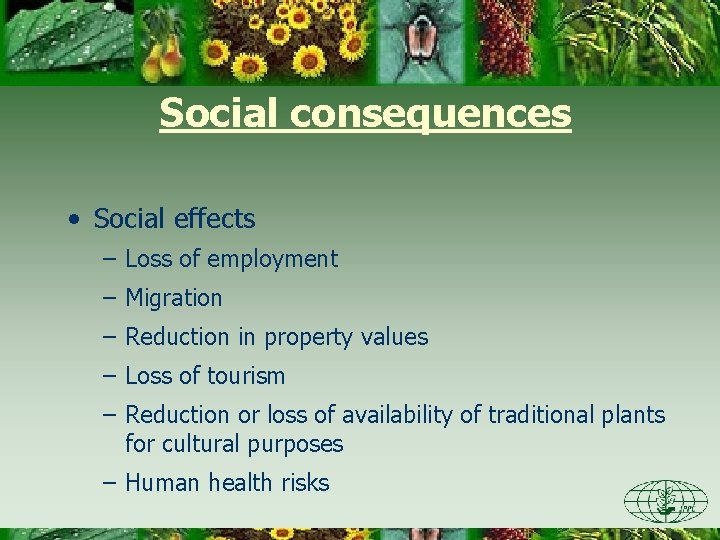 Social consequences

• Social effects
– Loss of employment
– Migration
– Reduction in property values
– Loss of tourism
– Reduction or loss of availability of traditional plants for cultural purposes
– Human health risks

IPPC